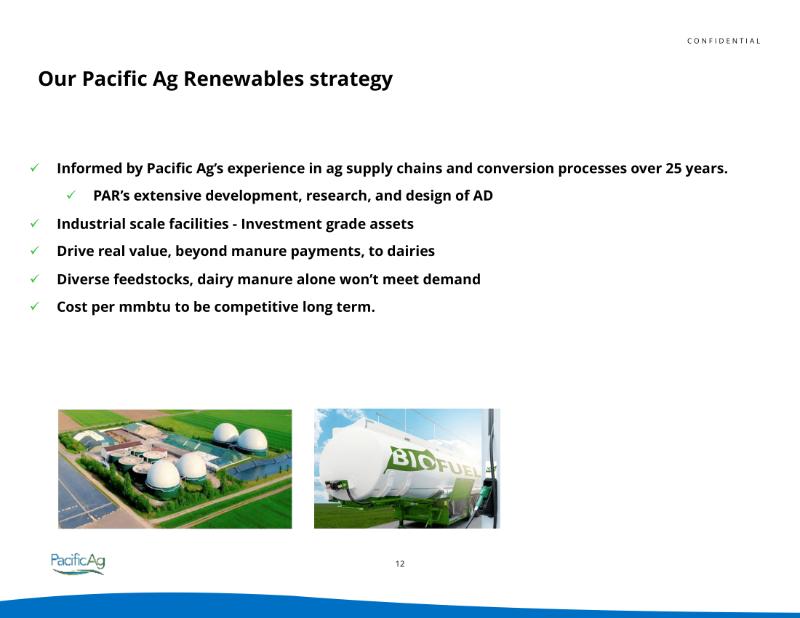 CONFIDENTIAL

Our Pacific Ag Renewables strategy

✓ Informed by Pacific Ag's experience in ag supply chains and conversion processes over 25 years.

✓ PAR's extensive development, research, and design of AD

✓ Industrial scale facilities - Investment grade assets

✓ Drive real value, beyond manure payments, to dairies

✓ Diverse feedstocks, dairy manure alone won't meet demand

✓ Cost per mmbtu to be competitive long term.

BIOFUEL

PacificAg

12